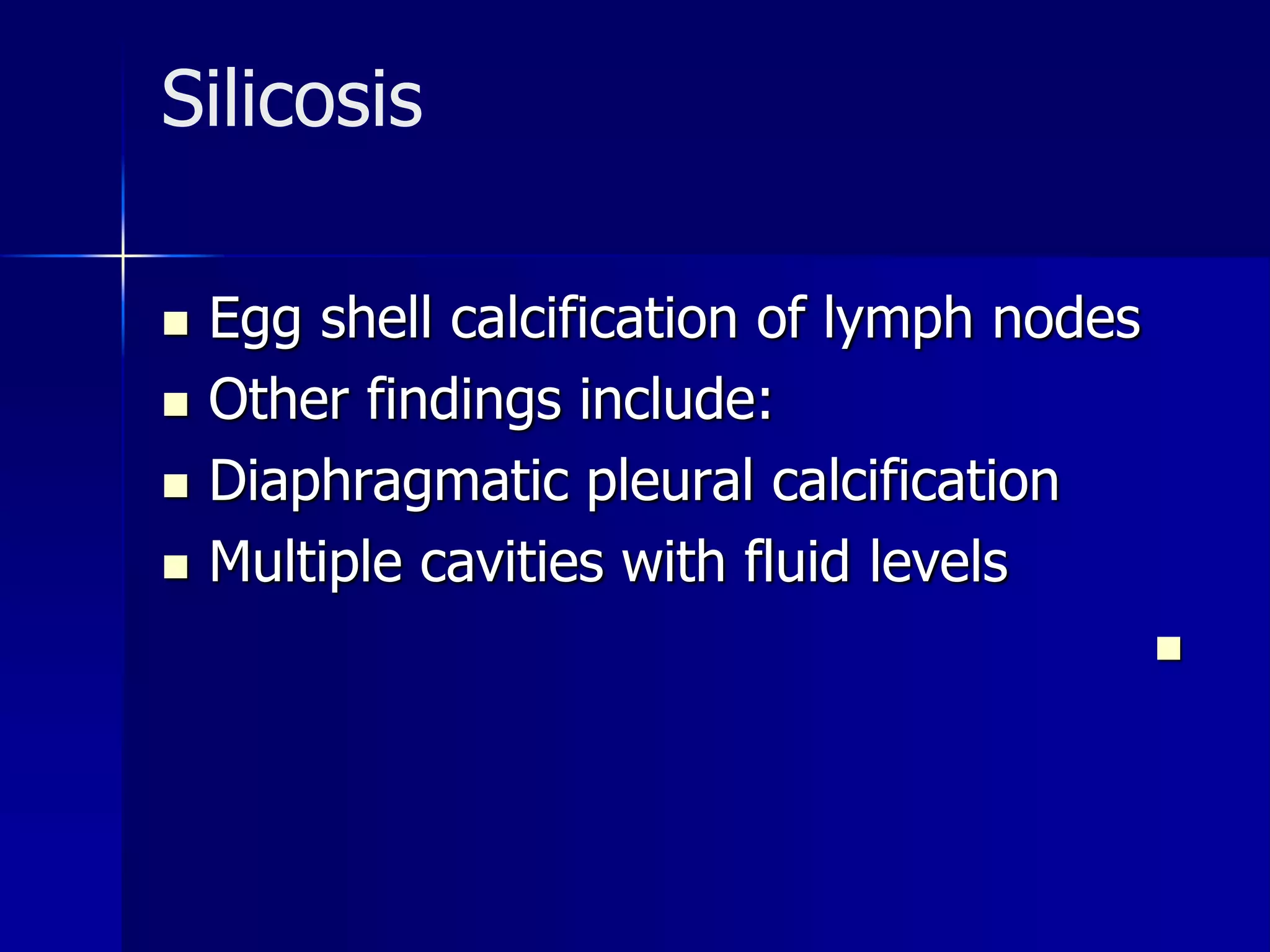 Silicosis

- Egg shell calcification of lymph nodes
- Other findings include:
- Diaphragmatic pleural calcification
- Multiple cavities with fluid levels